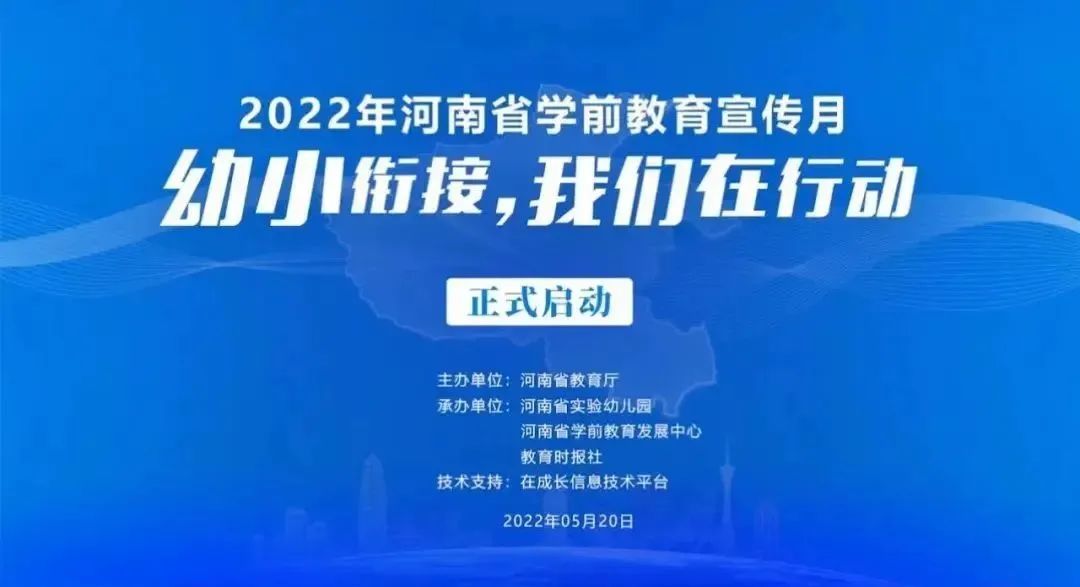 2022年河南省学前教育宣传月

幼小衔接，我们在行动

正式启动

主办单位：河南省教育厅
承办单位：河南省实验幼儿园
河南省学前教育发展中心
教育时报社
技术支持：在成长信息技术平台

2022年05月20日